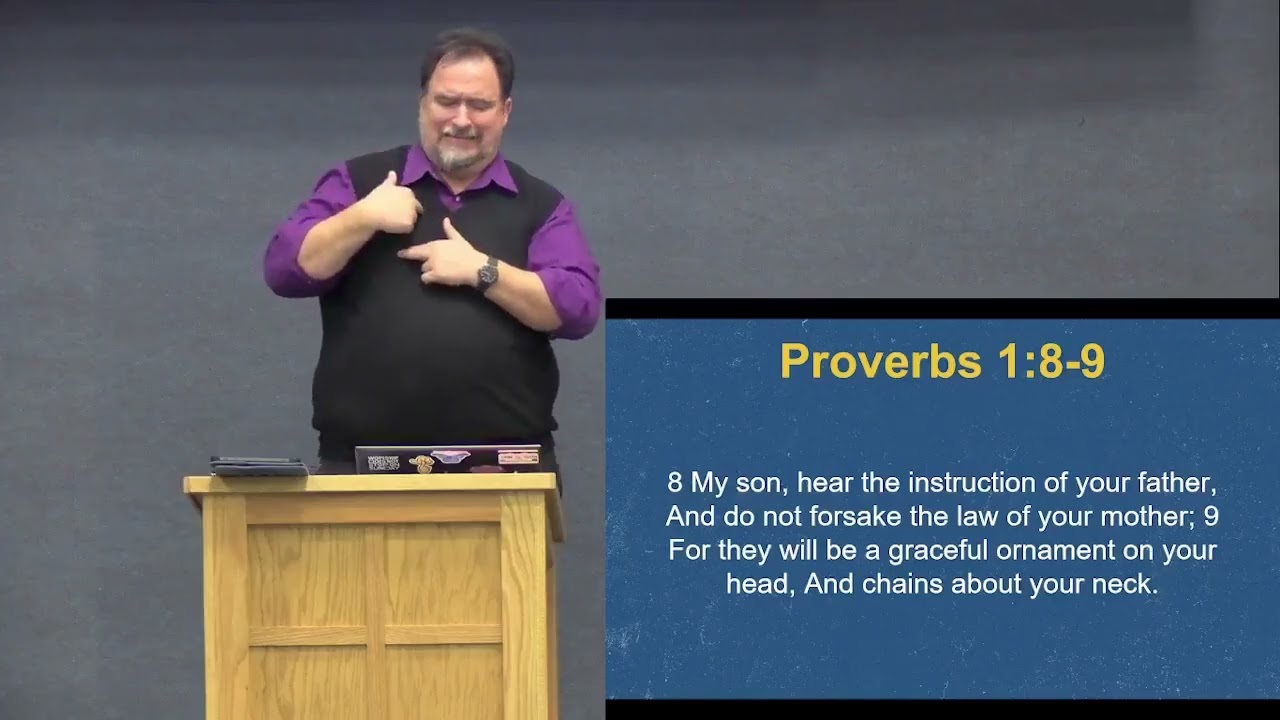 Proverbs 1:8-9

8 My son, hear the instruction of your father, And do not forsake the law of your mother; 9 For they will be a graceful ornament on your head, And chains about your neck.